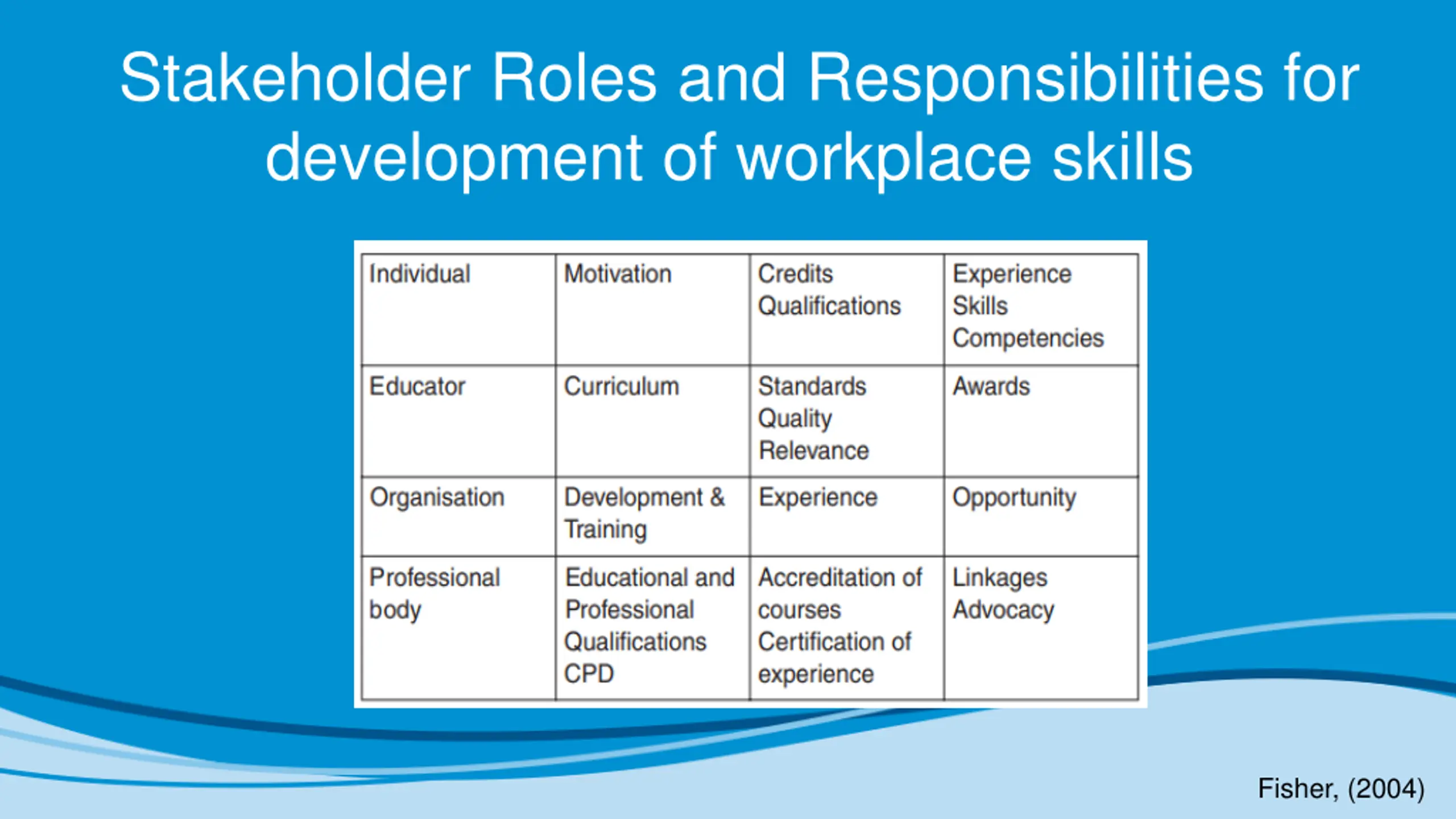 Stakeholder Roles and Responsibilities for development of workplace skills

| Individual | Motivation | Credits Qualifications | Experience Skills Competencies |
|---|---|---|---|
| Educator | Curriculum | Standards Quality Relevance | Awards |
| Organisation | Development & Training | Experience | Opportunity |
| Professional body | Educational and Professional Qualifications CPD | Accreditation of courses Certification of experience | Linkages Advocacy |

Fisher, (2004)